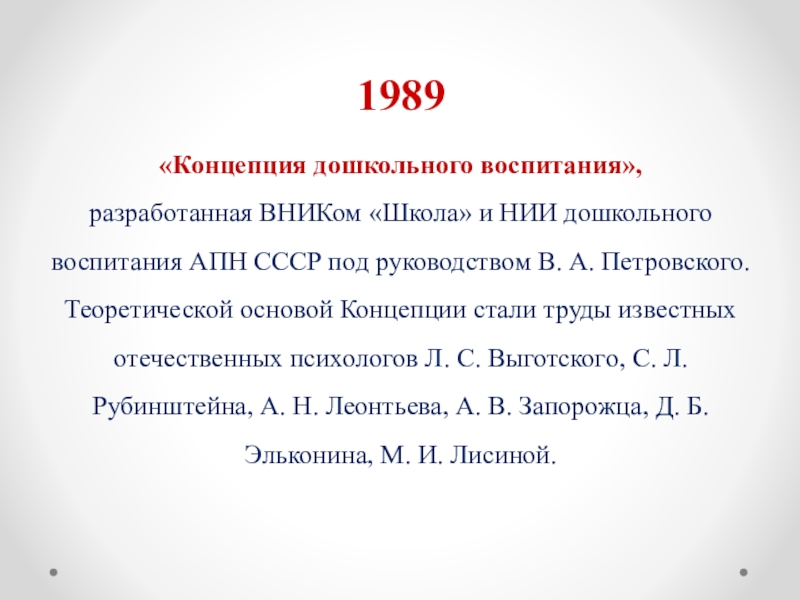 1989

«Концепция дошкольного воспитания», разработанная ВНИКом «Школа» и НИИ дошкольного воспитания АПН СССР под руководством В. А. Петровского. Теоретической основой Концепции стали труды известных отечественных психологов Л. С. Выготского, С. Л. Рубинштейна, А. Н. Леонтьева, А. В. Запорожца, Д. Б. Эльконина, М. И. Лисиной.